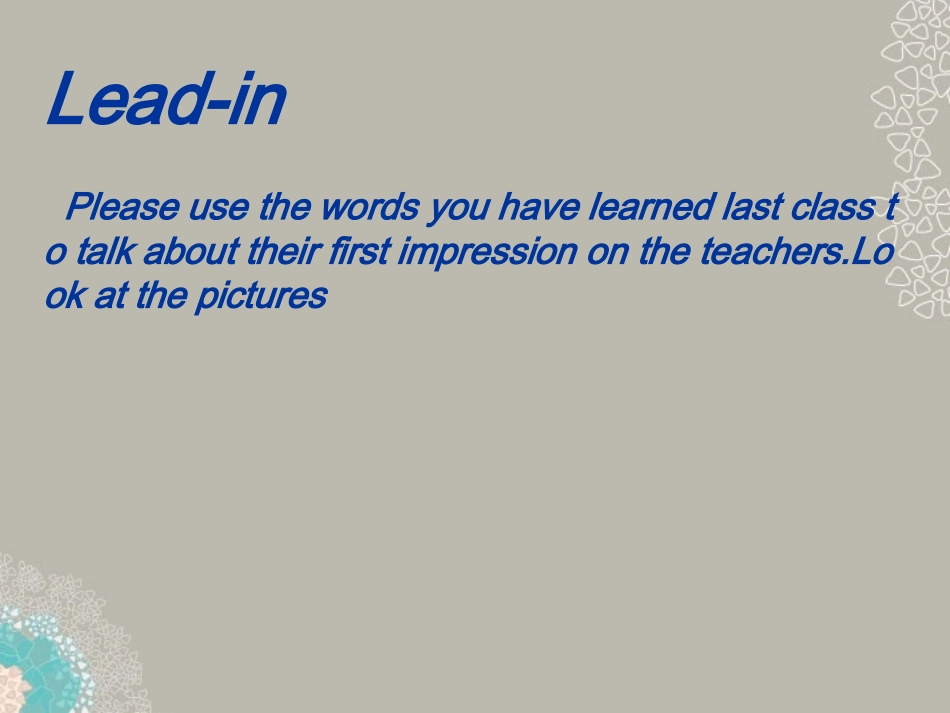 Lead-in

Please use the words you have learned last class to talk about their first impression on the teachers.Look at the pictures